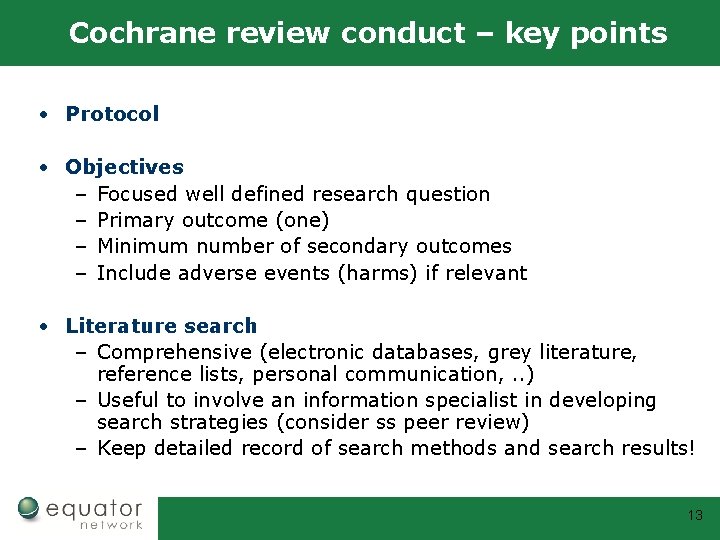 Cochrane review conduct – key points

• Protocol

• Objectives
– Focused well defined research question
– Primary outcome (one)
– Minimum number of secondary outcomes
– Include adverse events (harms) if relevant

• Literature search
– Comprehensive (electronic databases, grey literature, reference lists, personal communication, ..)
– Useful to involve an information specialist in developing search strategies (consider ss peer review)
– Keep detailed record of search methods and search results!

equator network

13